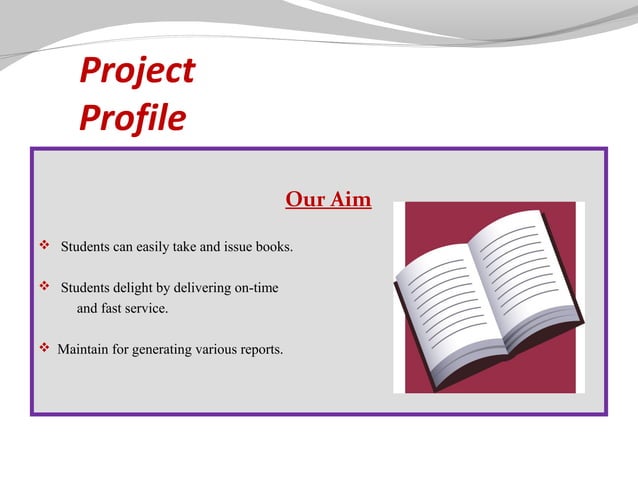 Project Profile

Our Aim

❖ Students can easily take and issue books.

❖ Students delight by delivering on-time and fast service.

❖ Maintain for generating various reports.